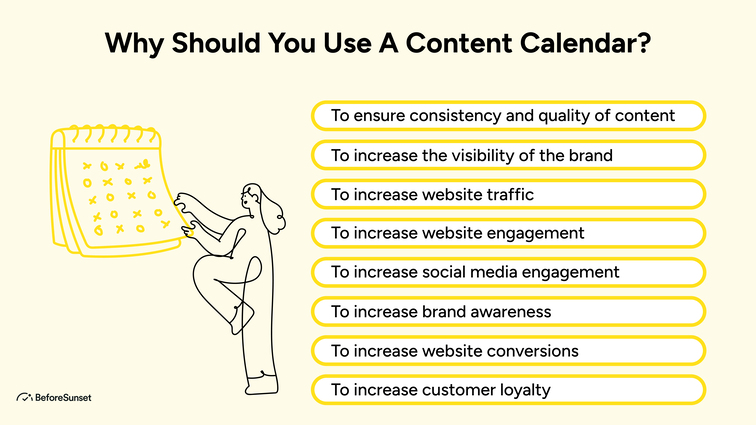 Why Should You Use A Content Calendar?

To ensure consistency and quality of content

To increase the visibility of the brand

To increase website traffic

To increase website engagement

To increase social media engagement

To increase brand awareness

To increase website conversions

To increase customer loyalty

BeforeSunset